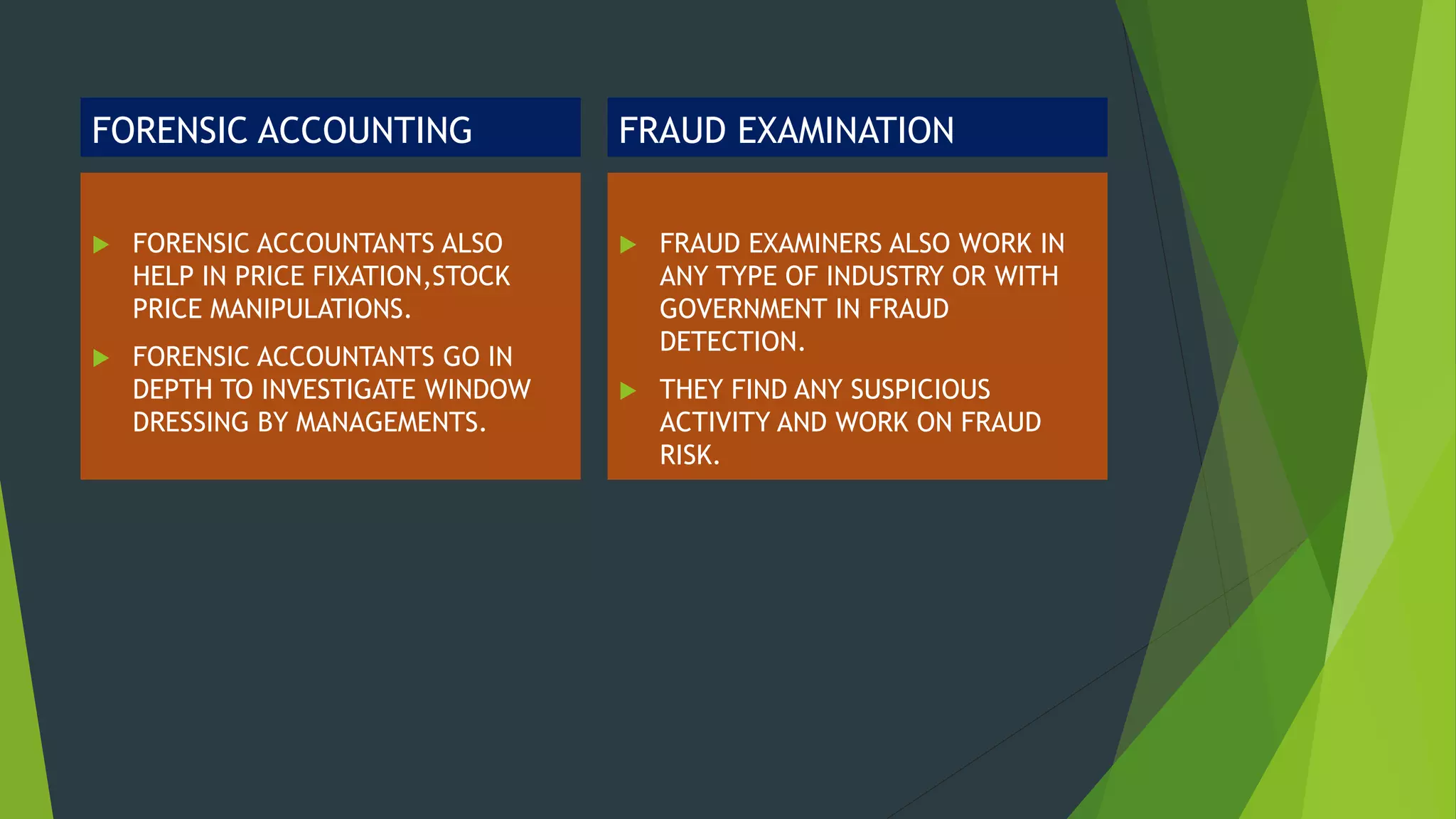 FORENSIC ACCOUNTING

FORENSIC ACCOUNTANTS ALSO HELP IN PRICE FIXATION,STOCK PRICE MANIPULATIONS.

FORENSIC ACCOUNTANTS GO IN DEPTH TO INVESTIGATE WINDOW DRESSING BY MANAGEMENTS.

FRAUD EXAMINATION

FRAUD EXAMINERS ALSO WORK IN ANY TYPE OF INDUSTRY OR WITH GOVERNMENT IN FRAUD DETECTION.

THEY FIND ANY SUSPICIOUS ACTIVITY AND WORK ON FRAUD RISK.